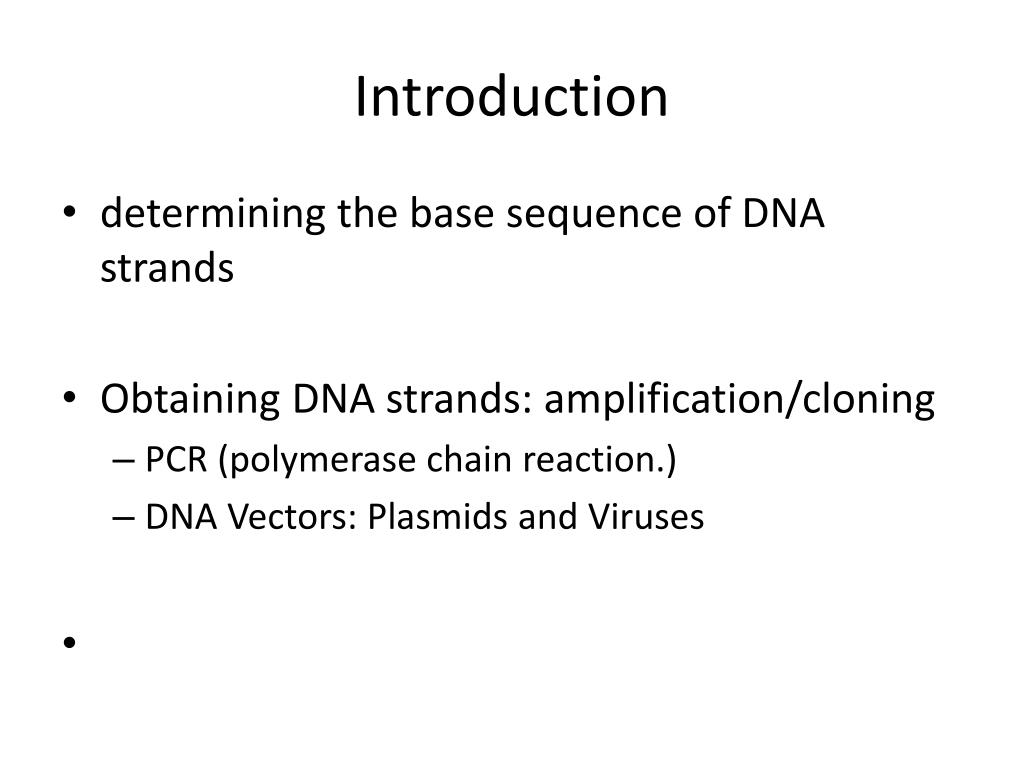 Introduction

• determining the base sequence of DNA strands

• Obtaining DNA strands: amplification/cloning
– PCR (polymerase chain reaction.)
– DNA Vectors: Plasmids and Viruses

•